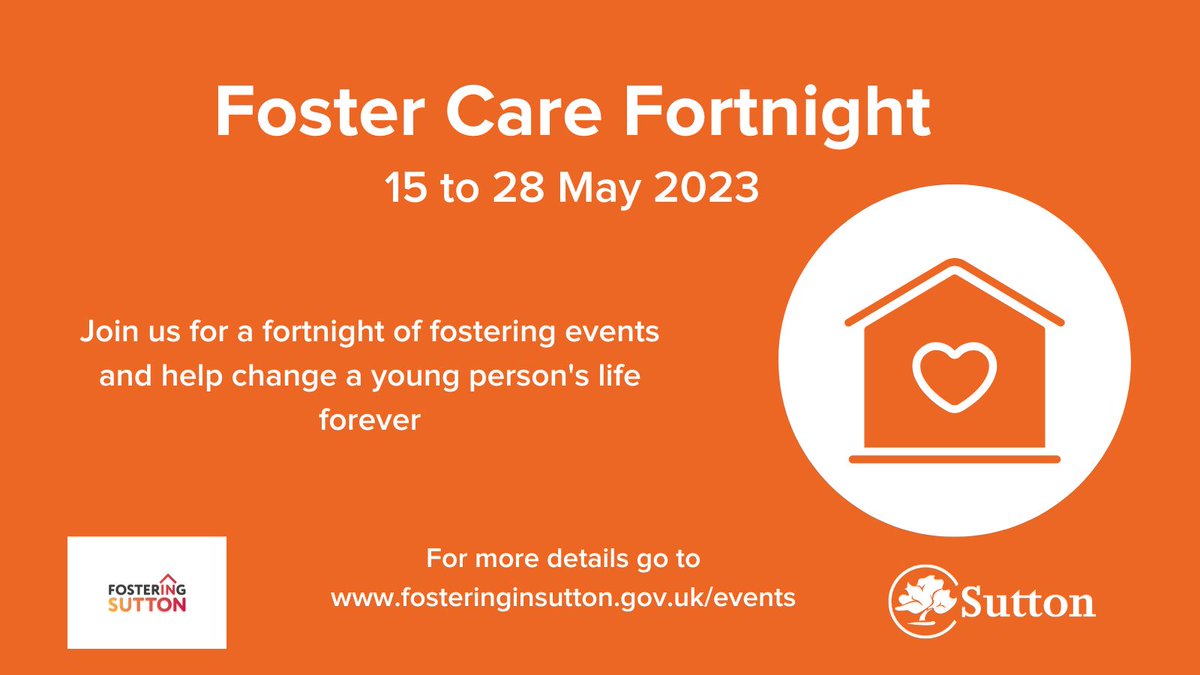 Foster Care Fortnight

15 to 28 May 2023

Join us for a fortnight of fostering events and help change a young person's life forever

FOSTERING SUTTON

For more details go to www.fosteringinsutton.gov.uk/events

Sutton